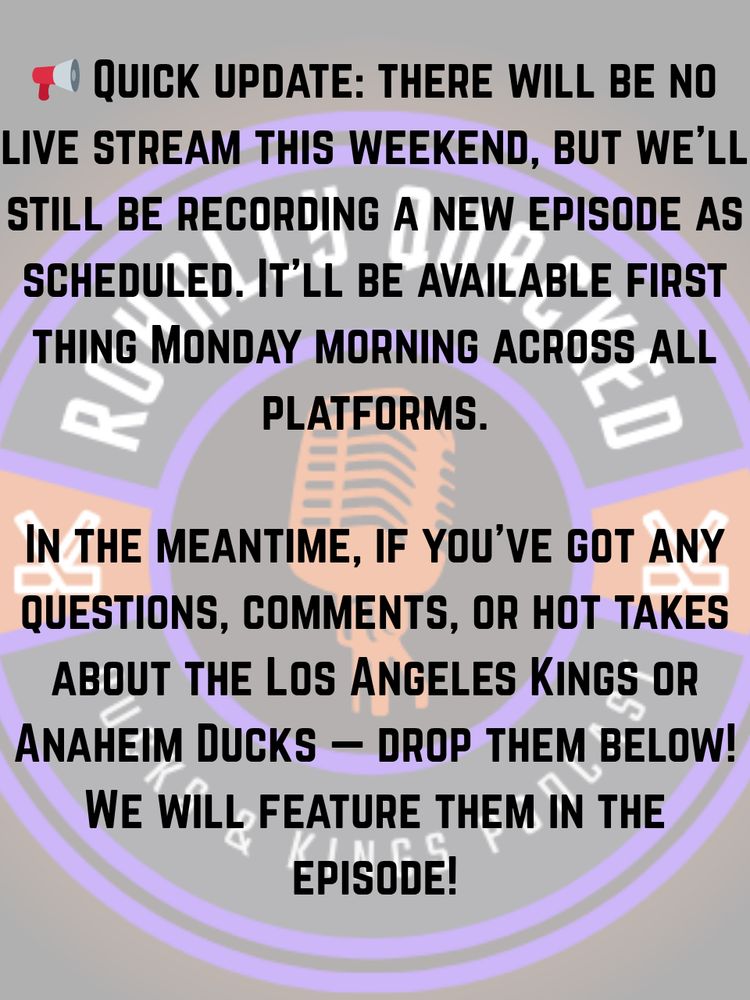 📢 Quick update: there will be no live stream this weekend, but we'll still be recording a new episode as scheduled. It'll be available first thing Monday morning across all platforms.

In the meantime, if you've got any questions, comments, or hot takes about the Los Angeles Kings or Anaheim Ducks — drop them below! We will feature them in the episode!